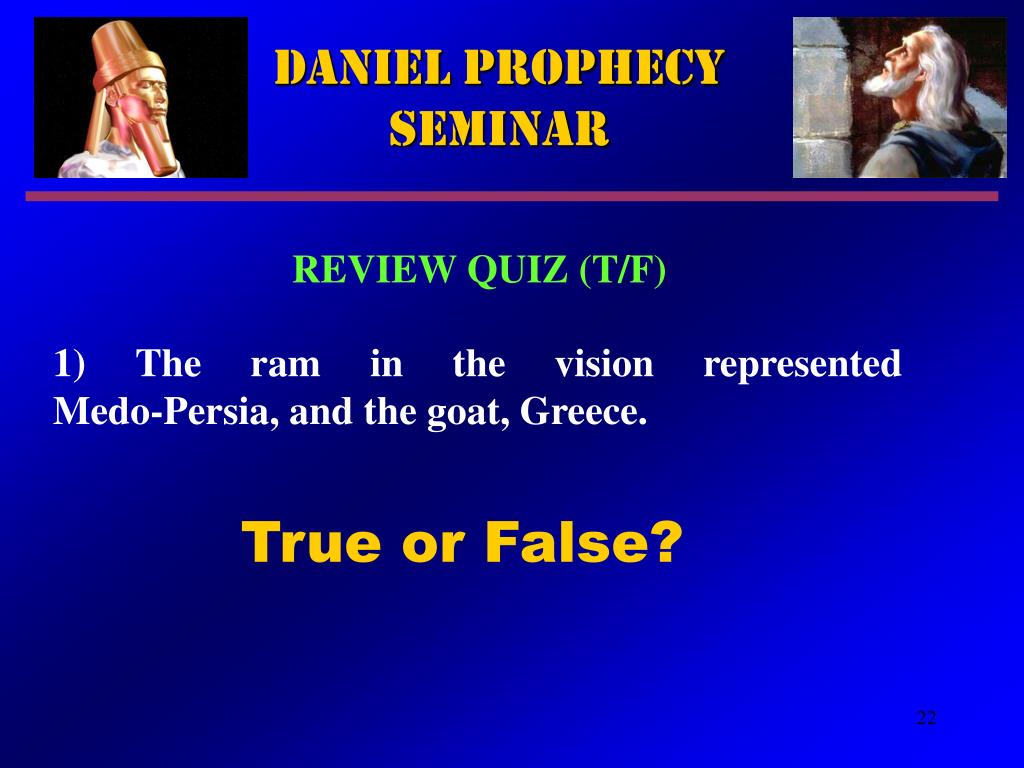 DANIEL PROPHECY SEMINAR

REVIEW QUIZ (T/F)

1) The ram in the vision represented Medo-Persia, and the goat, Greece.

True or False?

22